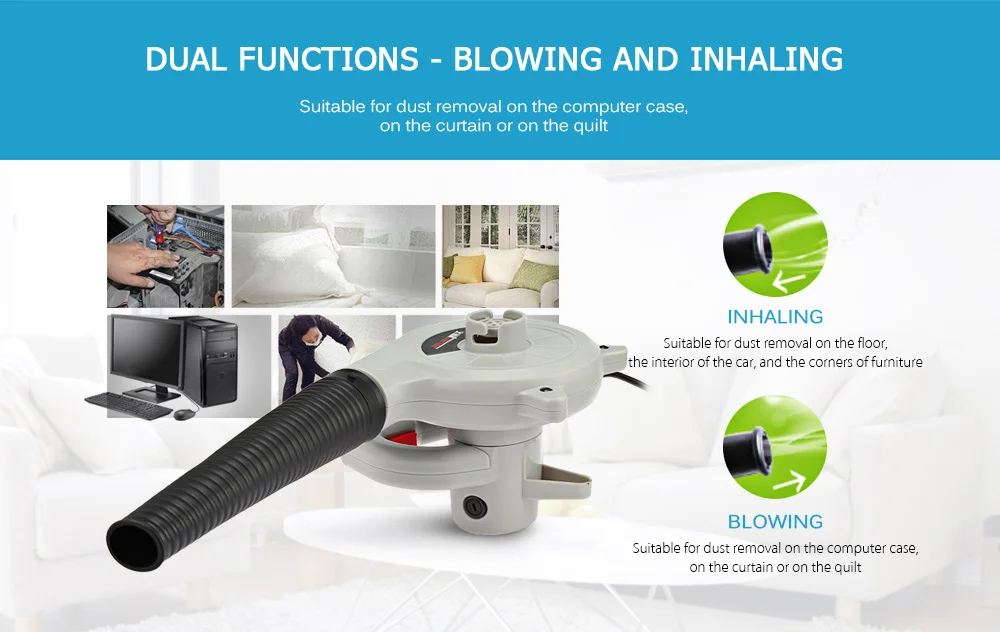 DUAL FUNCTIONS - BLOWING AND INHALING

Suitable for dust removal on the computer case, on the curtain or on the quilt

INHALING

Suitable for dust removal on the floor, the interior of the car, and the corners of furniture

BLOWING

Suitable for dust removal on the computer case, on the curtain or on the quilt